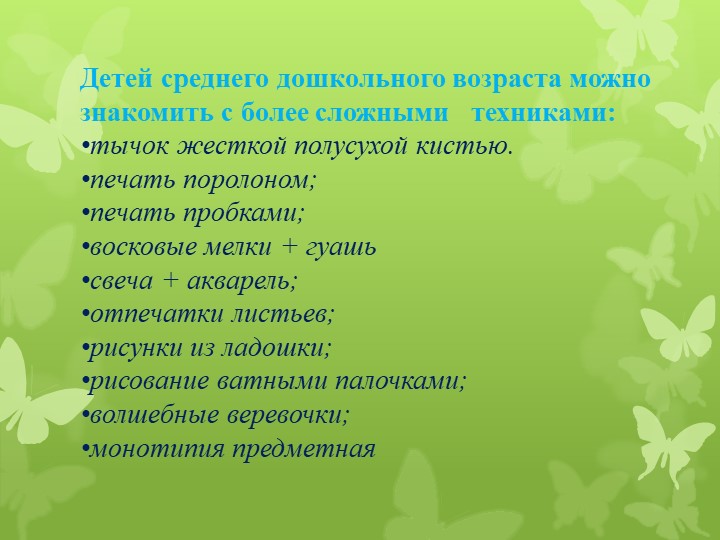 Детей среднего дошкольного возраста можно знакомить с более сложными техниками:
•тычок жесткой полусухой кистью.
•печать поролоном;
•печать пробками;
•восковые мелки + гуашь
•свеча + акварель;
•отпечатки листьев;
•рисунки из ладошки;
•рисование ватными палочками;
•волшебные веревочки;
•монотипия предметная